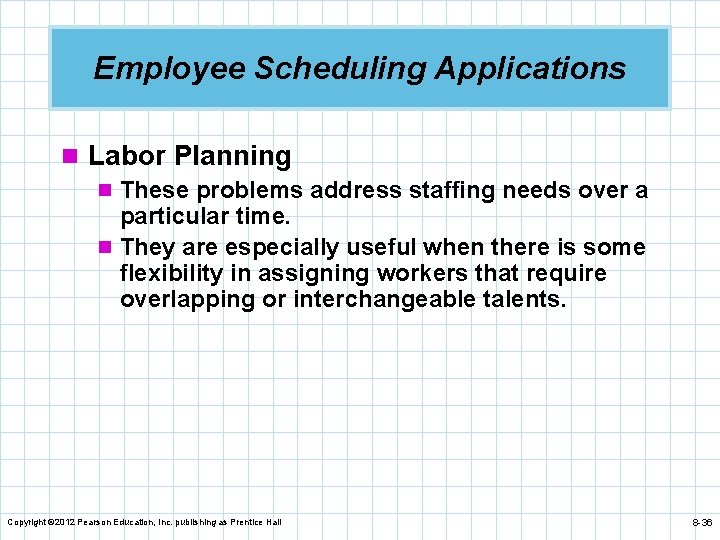 Employee Scheduling Applications

Labor Planning

These problems address staffing needs over a particular time.

They are especially useful when there is some flexibility in assigning workers that require overlapping or interchangeable talents.

Copyright ©2012 Pearson Education, Inc. publishing as Prentice Hall

8-36